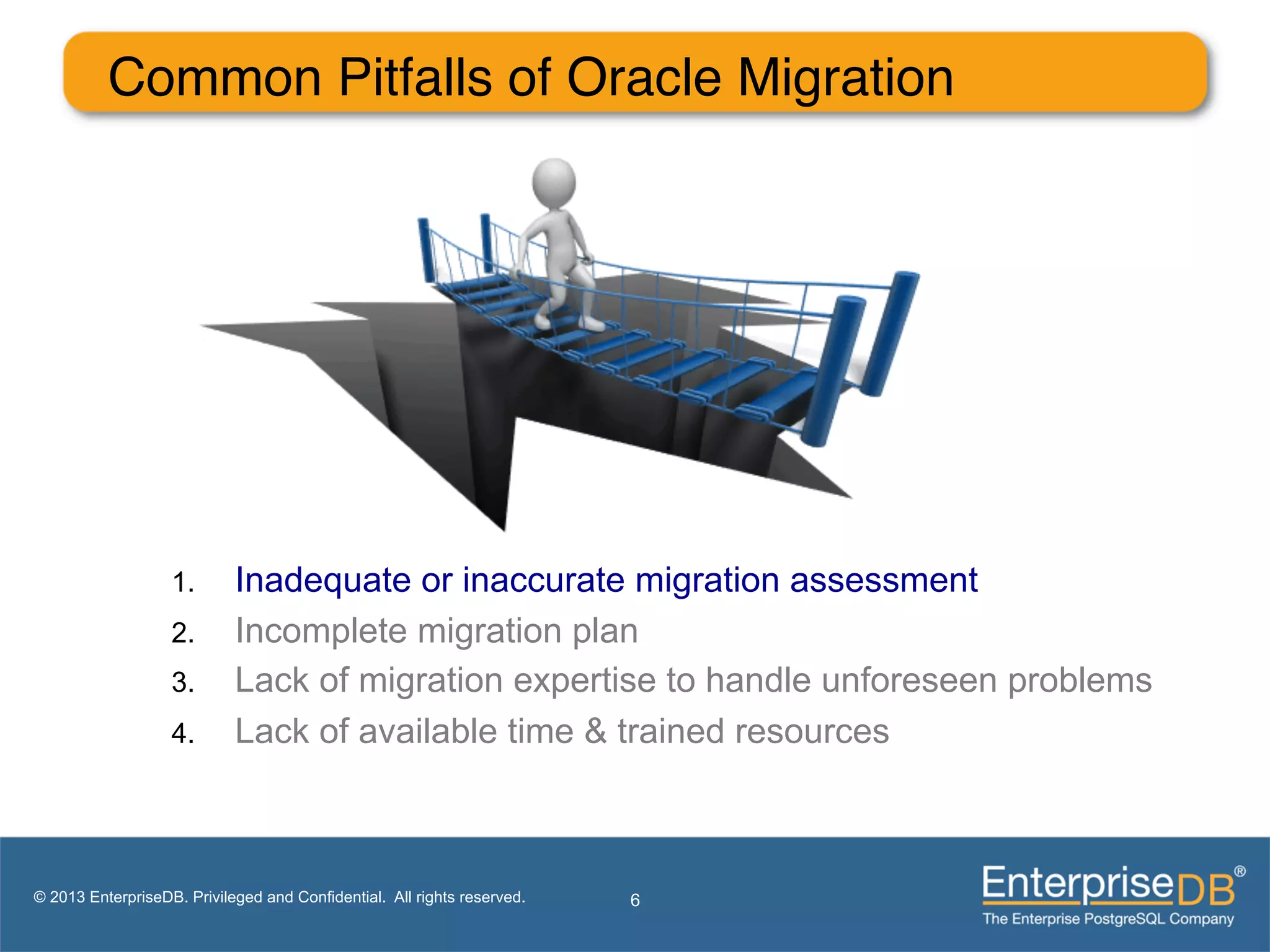 Common Pitfalls of Oracle Migration

1. Inadequate or inaccurate migration assessment
2. Incomplete migration plan
3. Lack of migration expertise to handle unforeseen problems
4. Lack of available time & trained resources

© 2013 EnterpriseDB. Privileged and Confidential. All rights reserved.

6

EnterpriseDB®
The Enterprise PostgreSQL Company